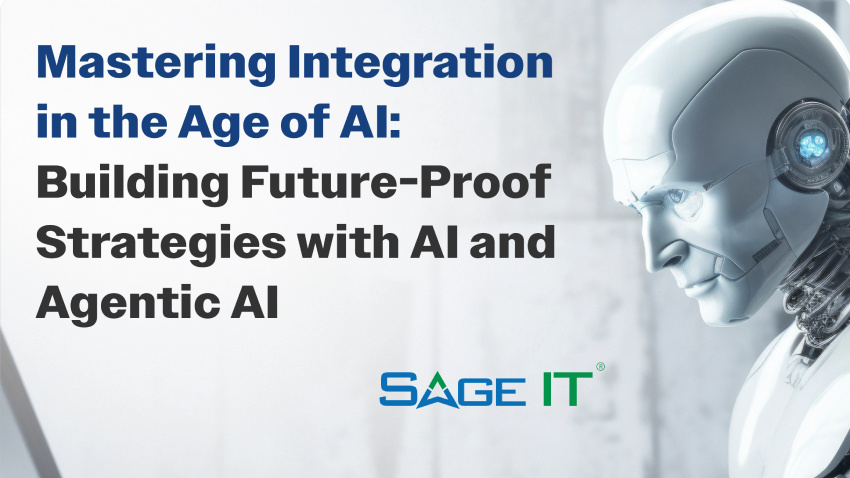 Mastering Integration in the Age of AI: Building Future-Proof Strategies with AI and Agentic AI

SAGE IT®